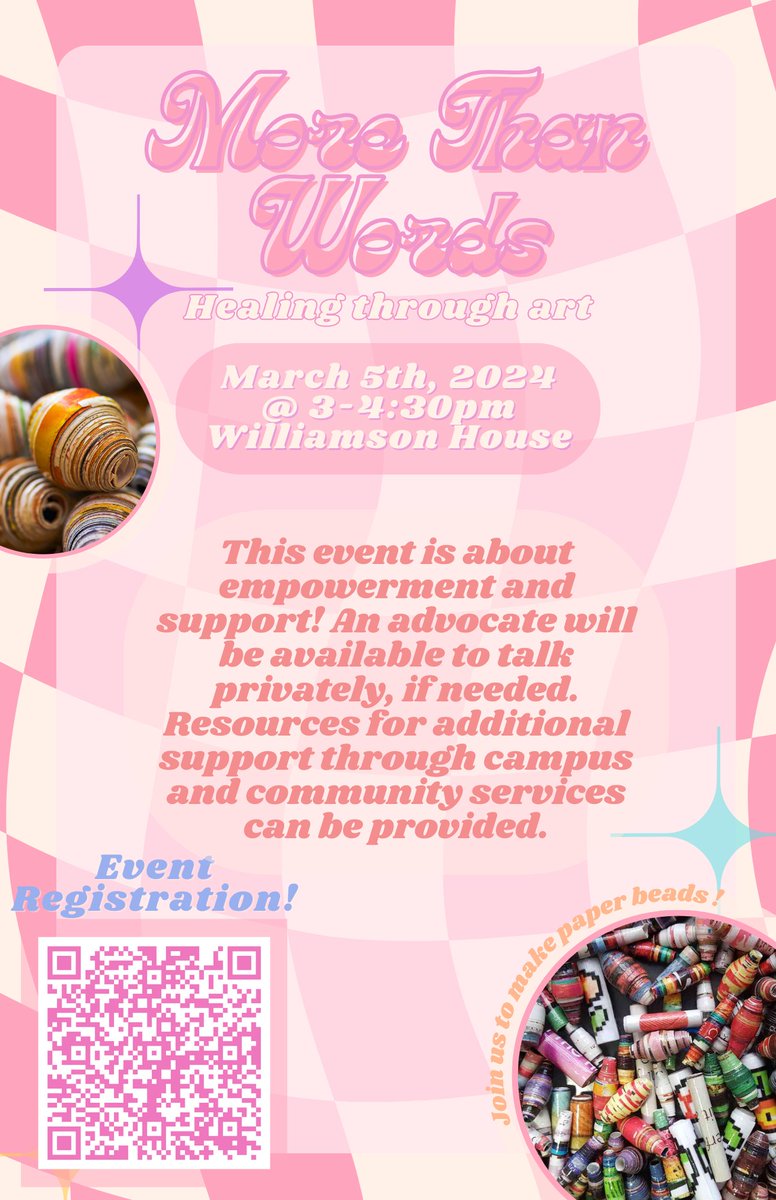 More Than Words

Healing through art

March 5th, 2024
@ 3-4:30pm
Williamson House

This event is about empowerment and support! An advocate will be available to talk privately, if needed. Resources for additional support through campus and community services can be provided.

Event Registration!

Join us to make paper beads !